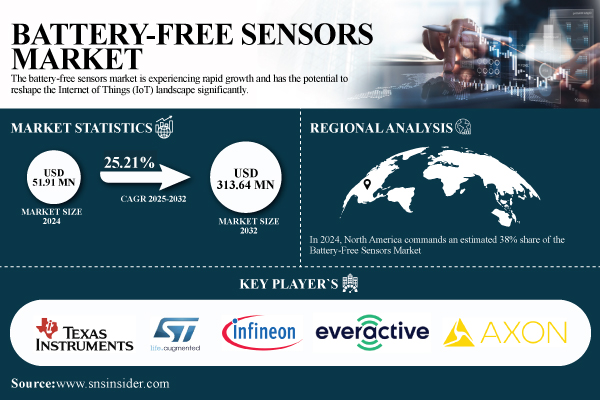 BATTERY-FREE SENSORS MARKET

The battery-free sensors market is experiencing rapid growth and has the potential to reshape the Internet of Things (IoT) landscape significantly.

MARKET STATISTICS

USD 51.91 MN

MARKET SIZE 2024

25.21%

CAGR 2025-2032

USD 313.64 MN

MARKET SIZE 2032

REGIONAL ANALYSIS

In 2024, North America commands an estimated 38% share of the Battery-Free Sensors Market

KEY PLAYER`S

TEXAS INSTRUMENTS

ST life.augmented

infineon

everactive

AXON

Source:www.snsinsider.com